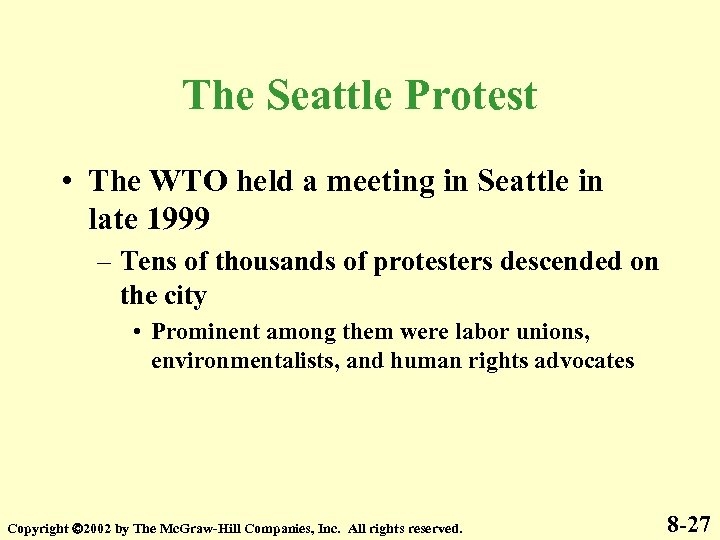 The Seattle Protest

• The WTO held a meeting in Seattle in late 1999

– Tens of thousands of protesters descended on the city

• Prominent among them were labor unions, environmentalists, and human rights advocates

Copyright ©2002 by The McGraw-Hill Companies, Inc. All rights reserved.

8-27